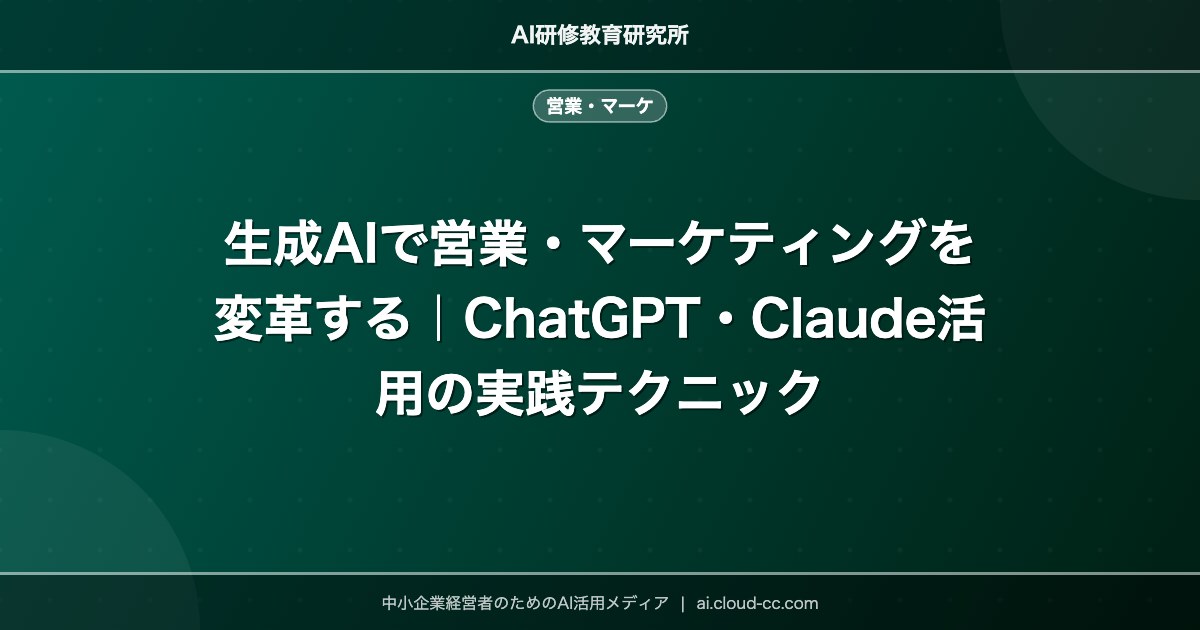 AI研修教育研究所

営業・マーケ

生成AIで営業・マーケティングを変革する｜ChatGPT・Claude活用の実践テクニック

中小企業経営者のためのAI活用メディア ｜ ai.cloud-cc.com